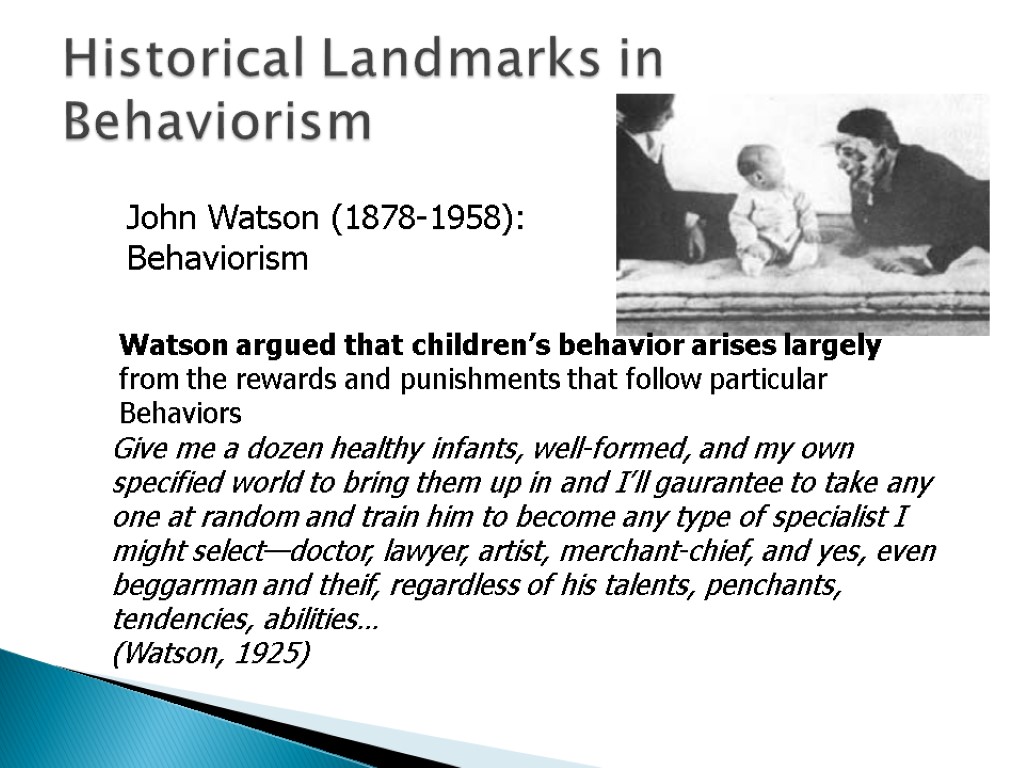 Historical Landmarks in Behaviorism

John Watson (1878-1958): Behaviorism

Watson argued that children's behavior arises largely from the rewards and punishments that follow particular Behaviors

Give me a dozen healthy infants, well-formed, and my own specified world to bring them up in and I'll gaurantee to take any one at random and train him to become any type of specialist I might select—doctor, lawyer, artist, merchant-chief, and yes, even beggarman and theif, regardless of his talents, penchants, tendencies, abilities…
(Watson, 1925)